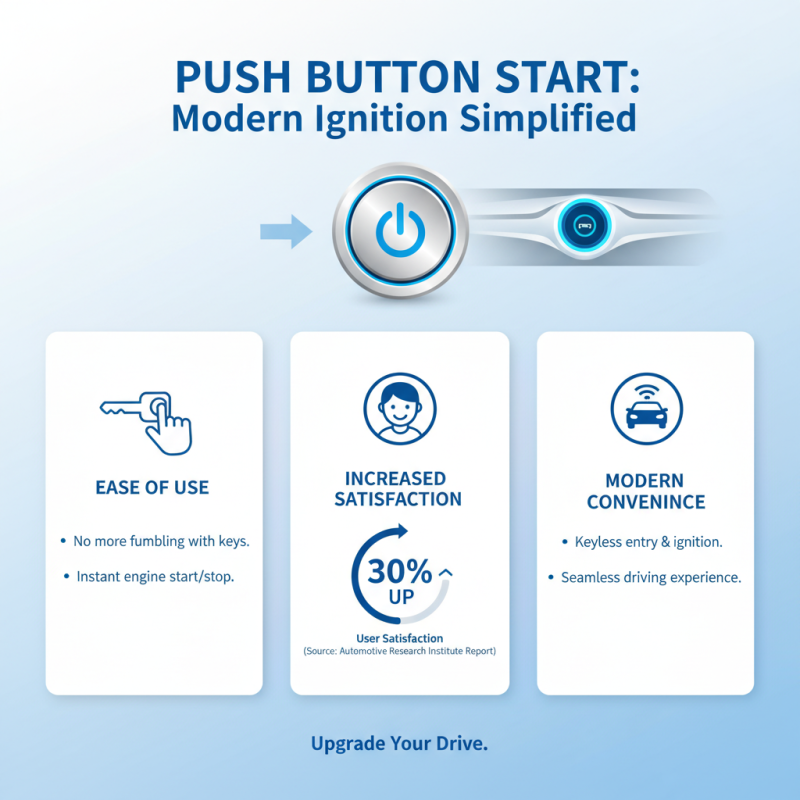 PUSH BUTTON START:
Modern Ignition Simplified

EASE OF USE

• No more fumbling with keys.

• Instant engine start/stop.

INCREASED SATISFACTION

30% UP

User Satisfaction
(Source: Automotive Research Institute Report)

MODERN CONVENINCE

• Keyless entry & ignition.

• Seamless driving experience.

Upgrade Your Drive.